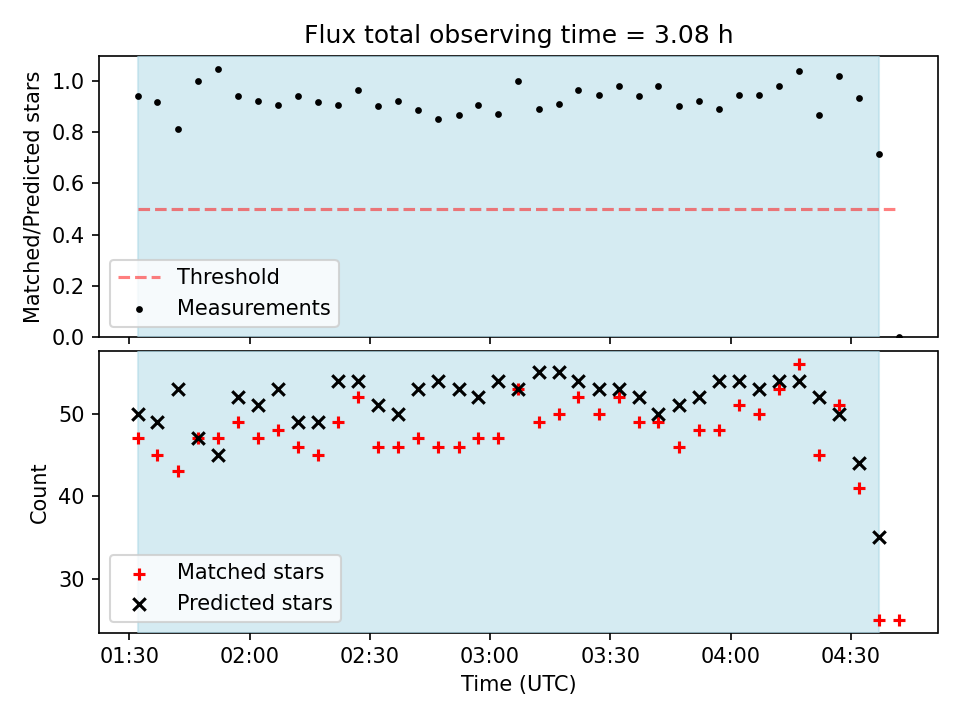 Flux total observing time = 3.08 h

Matched/Predicted stars

1.0
0.8
0.6
0.4
0.2
0.0

Threshold
Measurements

Count

50
40
30

Matched stars
Predicted stars

01:30 02:00 02:30 03:00 03:30 04:00 04:30

Time (UTC)